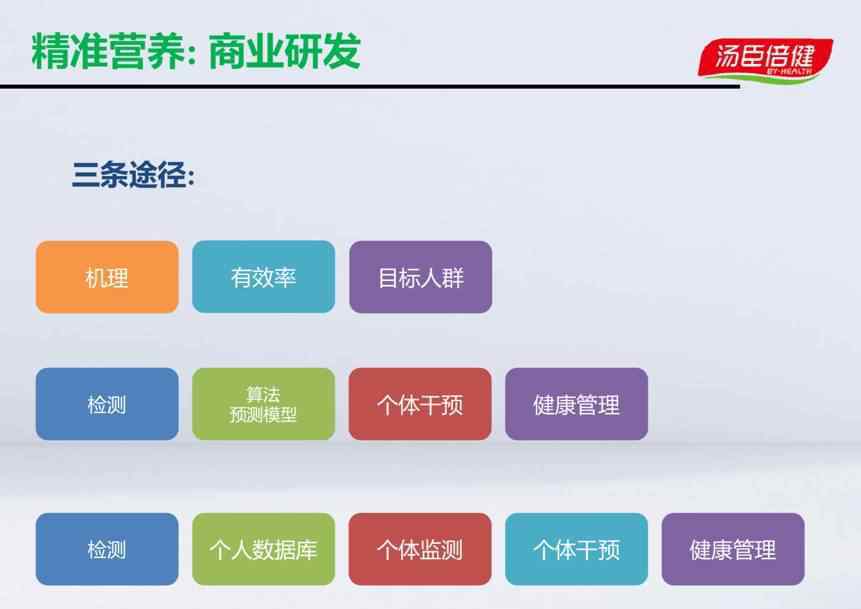 精准营养: 商业研发

汤臣倍健
BY-HEALTH

三条途径:

机理

有效率

目标人群

检测

算法
预测模型

个体干预

健康管理

检测

个人数据库

个体监测

个体干预

健康管理